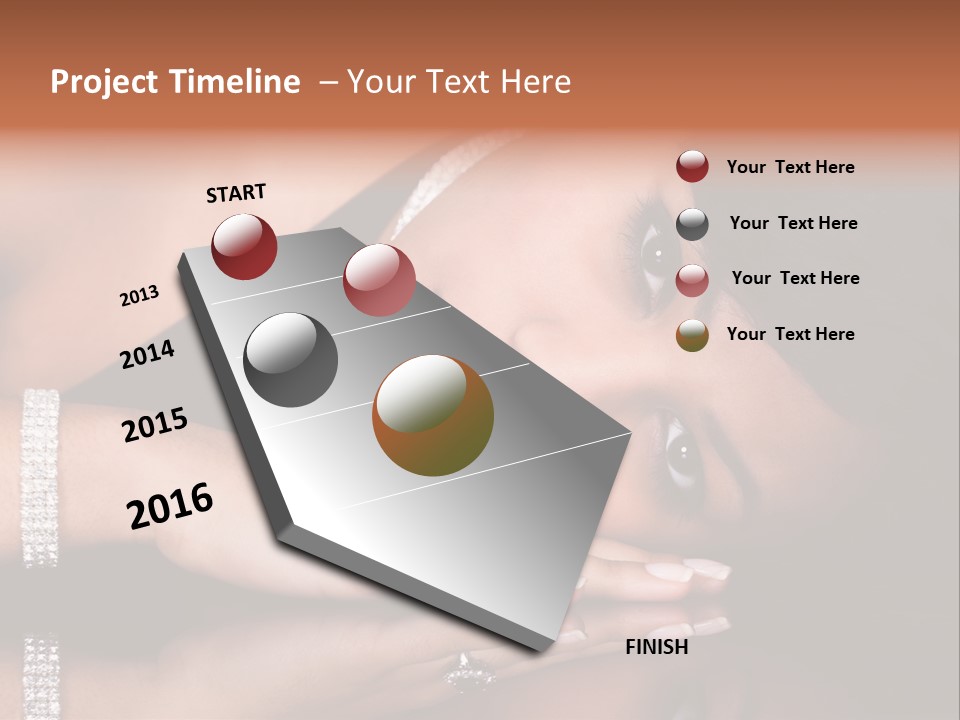 Project Timeline – Your Text Here

START

2013

2014

2015

2016

FINISH

Your Text Here

Your Text Here

Your Text Here

Your Text Here